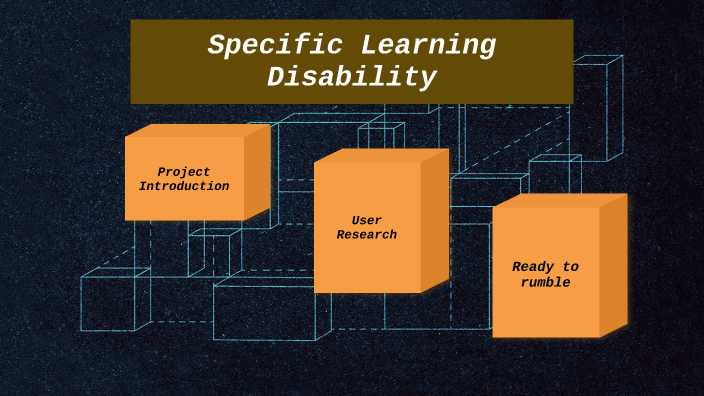 Specific Learning Disability

Project Introduction

User Research

Ready to rumble